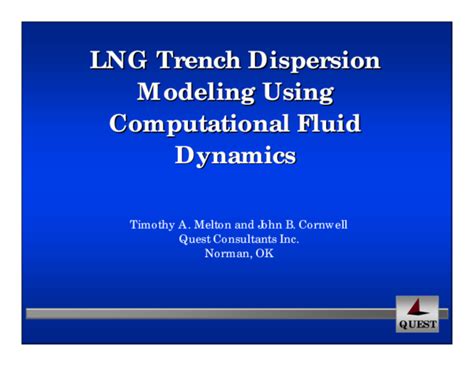 LNG Trench Dispersion Modeling Using Computational Fluid Dynamics

Timothy A. Melton and John B. Cornwell
Quest Consultants Inc.
Norman, OK

QUEST